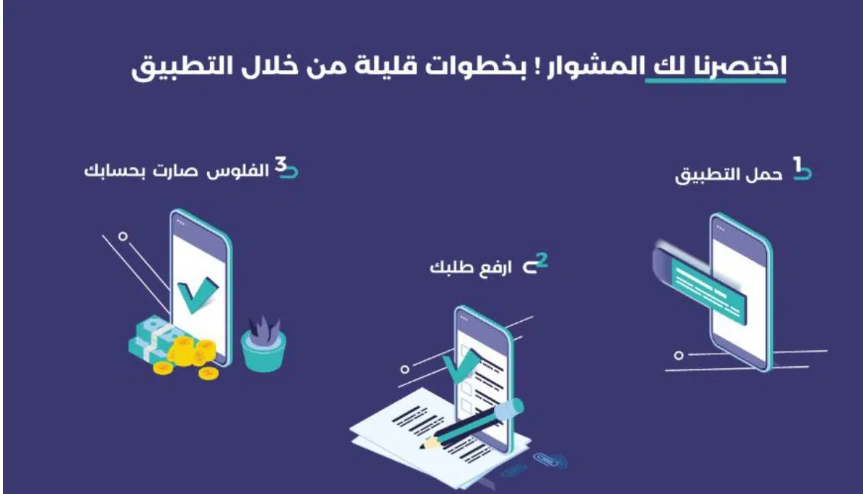 اختصرنا لك المشوار ! بخطوات قليلة من خلال التطبيق

1 حمل التطبيق

2 ارفع طلبك

3 الفلوس صارت بحسابك